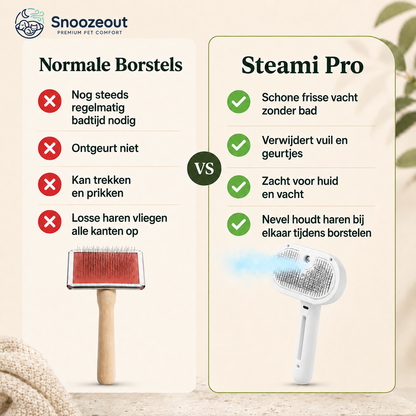 Snoozeout
PREMIUM PET COMFORT

Normale Borstels

Nog steeds regelmatig badtijd nodig

Ontgeurt niet

Kan trekken en prikken

Losse haren vliegen alle kanten op

VS

Steami Pro

Schone frisse vacht zonder bad

Verwijdert vuil en geurtjes

Zacht voor huid en vacht

Nevel houdt haren bij elkaar tijdens borstelen